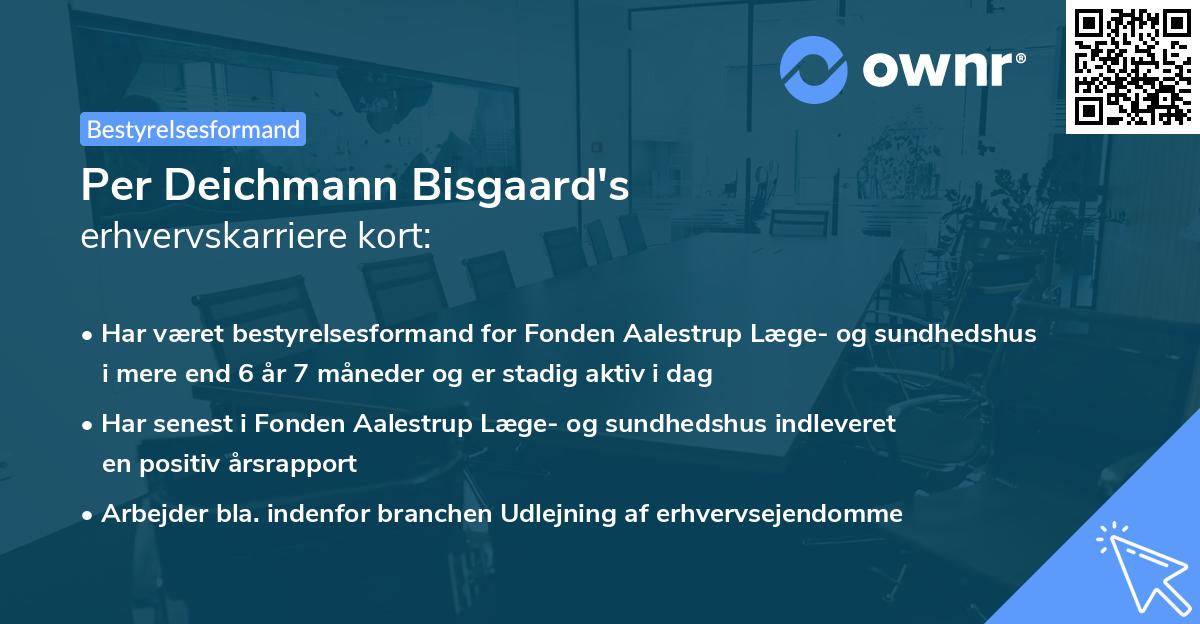 ownr®

Bestyrelsesformand

Per Deichmann Bisgaard's
erhvervskarriere kort:

• Har været bestyrelsesformand for Fonden Aalestrup Læge- og sundhedshus i mere end 6 år 7 måneder og er stadig aktiv i dag

• Har senest i Fonden Aalestrup Læge- og sundhedshus indleveret en positiv årsrapport

• Arbejder bla. indenfor branchen Udlejning af erhvervsejendomme